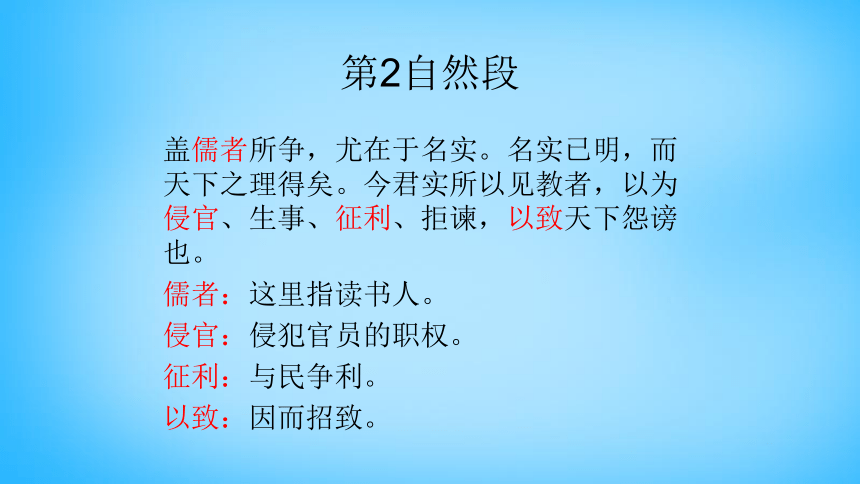 第2自然段

盖儒者所争，尤在于名实。名实已明，而天下之理得矣。今君实所以见教者，以为侵官、生事、征利、拒谏，以致天下怨谤也。

儒者：这里指读书人。

侵官：侵犯官员的职权。

征利：与民争利。

以致：因而招致。